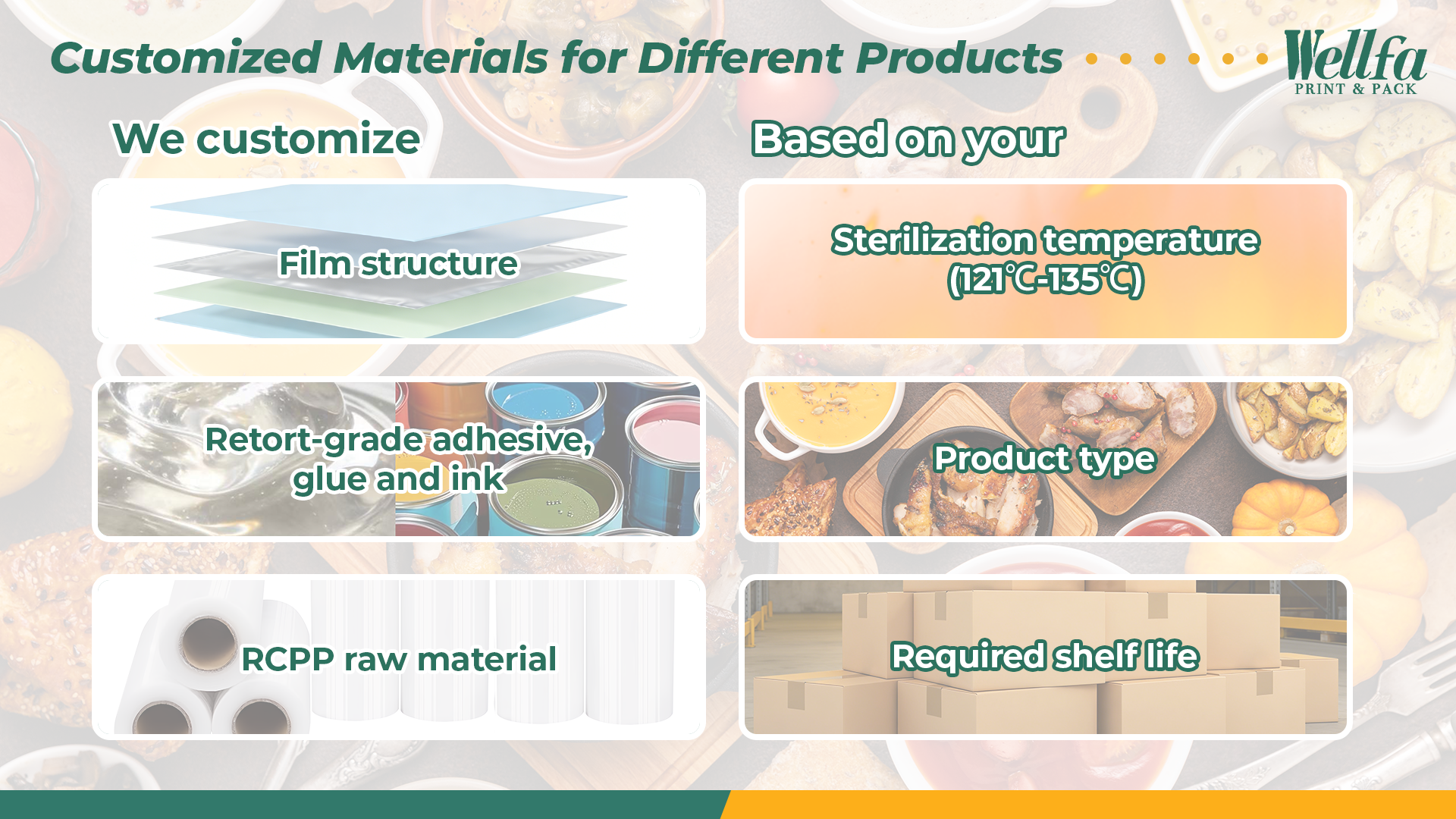 Customized Materials for Different Products

Wellfa
PRINT & PACK

We customize

Film structure

Retort-grade adhesive, glue and ink

RCPP raw material

Based on your

Sterilization temperature (121℃-135℃)

Product type

Required shelf life